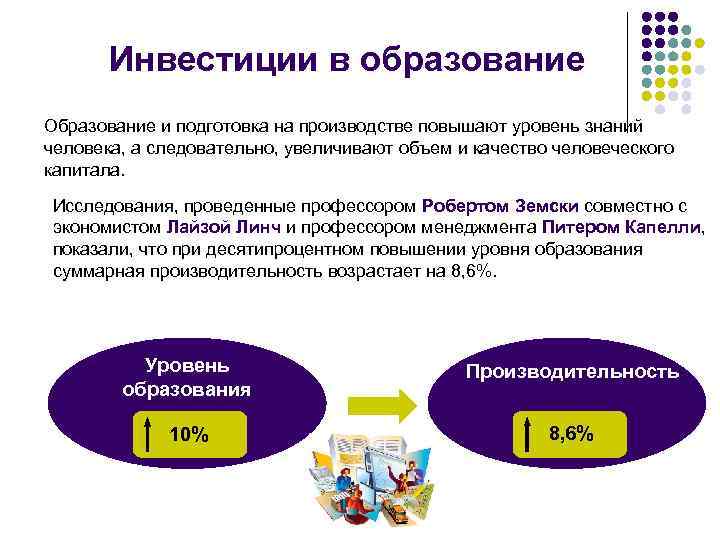 Инвестиции в образование

Образование и подготовка на производстве повышают уровень знаний человека, а следовательно, увеличивают объем и качество человеческого капитала.

Исследования, проведенные профессором Робертом Земски совместно с экономистом Лайзой Линч и профессором менеджмента Питером Капелли, показали, что при десятипроцентном повышении уровня образования суммарная производительность возрастает на 8,6%.

Уровень образования

10%

Производительность

8,6%